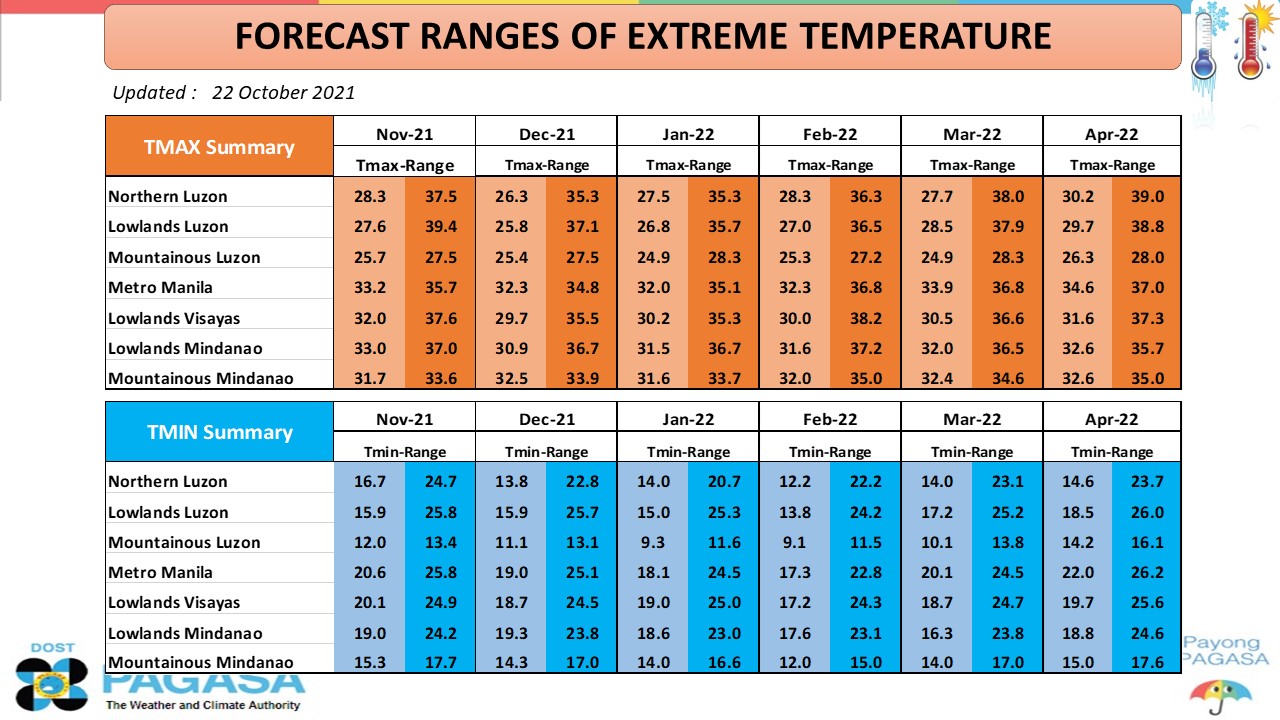 FORECAST RANGES OF EXTREME TEMPERATURE

Updated : 22 October 2021

| TMAX Summary | Nov-21 | | Dec-21 | | Jan-22 | | Feb-22 | | Mar-22 | | Apr-22 | |
|---|---|---|---|---|---|---|---|---|---|---|---|---|
| | Tmax-Range | | Tmax-Range | | Tmax-Range | | Tmax-Range | | Tmax-Range | | Tmax-Range | |
| Northern Luzon | 28.3 | 37.5 | 26.3 | 35.3 | 27.5 | 35.3 | 28.3 | 36.3 | 27.7 | 38.0 | 30.2 | 39.0 |
| Lowlands Luzon | 27.6 | 39.4 | 25.8 | 37.1 | 26.8 | 35.7 | 27.0 | 36.5 | 28.5 | 37.9 | 29.7 | 38.8 |
| Mountainous Luzon | 25.7 | 27.5 | 25.4 | 27.5 | 24.9 | 28.3 | 25.3 | 27.2 | 24.9 | 28.3 | 26.3 | 28.0 |
| Metro Manila | 33.2 | 35.7 | 32.3 | 34.8 | 32.0 | 35.1 | 32.3 | 36.8 | 33.9 | 36.8 | 34.6 | 37.0 |
| Lowlands Visayas | 32.0 | 37.6 | 29.7 | 35.5 | 30.2 | 35.3 | 30.0 | 38.2 | 30.5 | 36.6 | 31.6 | 37.3 |
| Lowlands Mindanao | 33.0 | 37.0 | 30.9 | 36.7 | 31.5 | 36.7 | 31.6 | 37.2 | 32.0 | 36.5 | 32.6 | 35.7 |
| Mountainous Mindanao | 31.7 | 33.6 | 32.5 | 33.9 | 31.6 | 33.7 | 32.0 | 35.0 | 32.4 | 34.6 | 32.6 | 35.0 |

| TMIN Summary | Nov-21 | | Dec-21 | | Jan-22 | | Feb-22 | | Mar-22 | | Apr-22 | |
|---|---|---|---|---|---|---|---|---|---|---|---|---|
| | Tmin-Range | | Tmin-Range | | Tmin-Range | | Tmin-Range | | Tmin-Range | | Tmin-Range | |
| Northern Luzon | 16.7 | 24.7 | 13.8 | 22.8 | 14.0 | 20.7 | 12.2 | 22.2 | 14.0 | 23.1 | 14.6 | 23.7 |
| Lowlands Luzon | 15.9 | 25.8 | 15.9 | 25.7 | 15.0 | 25.3 | 13.8 | 24.2 | 17.2 | 25.2 | 18.5 | 26.0 |
| Mountainous Luzon | 12.0 | 13.4 | 11.1 | 13.1 | 9.3 | 11.6 | 9.1 | 11.5 | 10.1 | 13.8 | 14.2 | 16.1 |
| Metro Manila | 20.6 | 25.8 | 19.0 | 25.1 | 18.1 | 24.5 | 17.3 | 22.8 | 20.1 | 24.5 | 22.0 | 26.2 |
| Lowlands Visayas | 20.1 | 24.9 | 18.7 | 24.5 | 19.0 | 25.0 | 17.2 | 24.3 | 18.7 | 24.7 | 19.7 | 25.6 |
| Lowlands Mindanao | 19.0 | 24.2 | 19.3 | 23.8 | 18.6 | 23.0 | 17.6 | 23.1 | 16.3 | 23.8 | 18.8 | 24.6 |
| Mountainous Mindanao | 15.3 | 17.7 | 14.3 | 17.0 | 14.0 | 16.6 | 12.0 | 15.0 | 14.0 | 17.0 | 15.0 | 17.6 |

DOST
PAGASA
The Weather and Climate Authority

Payong PAGASA